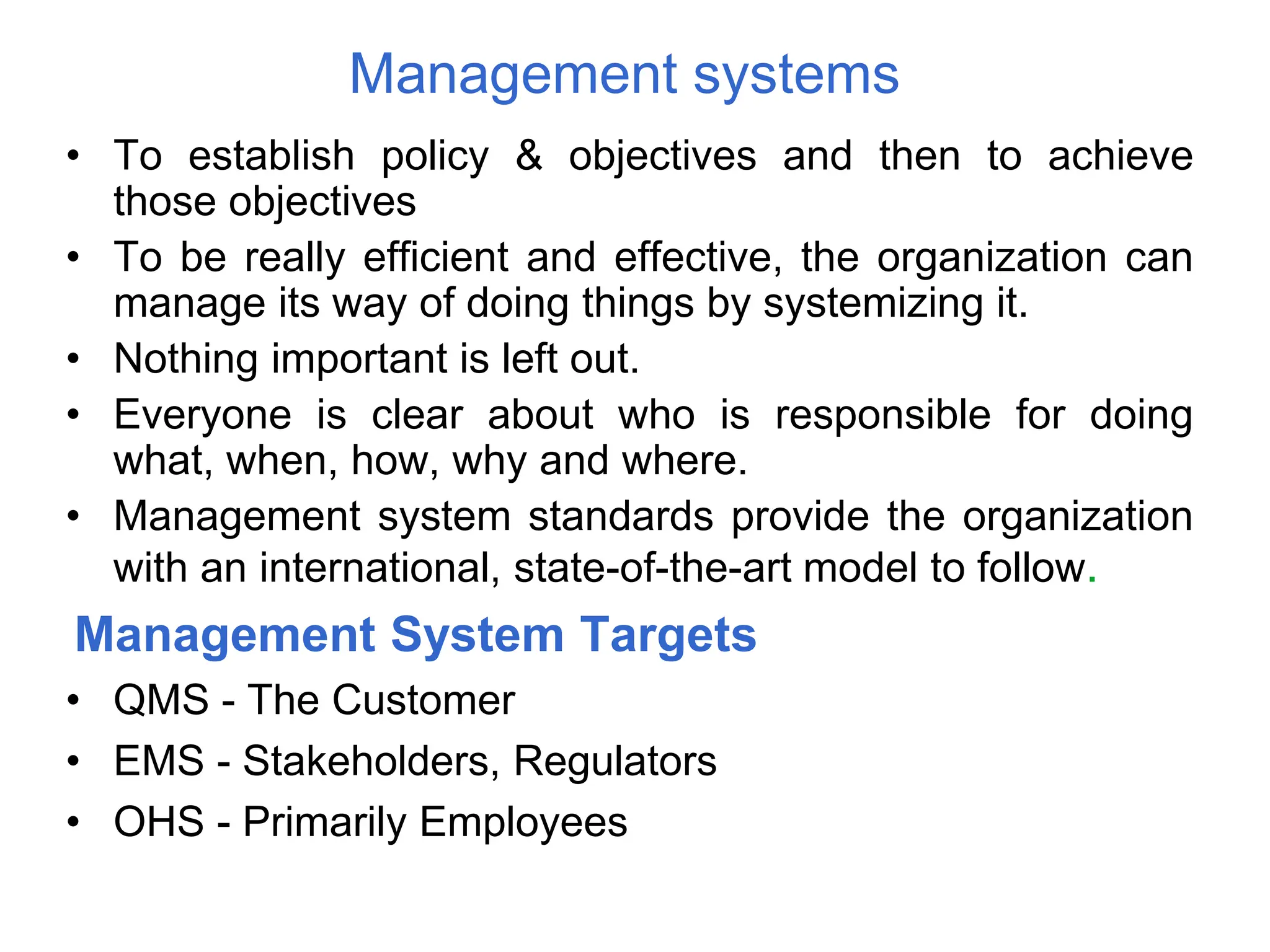 Management systems

• To establish policy & objectives and then to achieve those objectives
• To be really efficient and effective, the organization can manage its way of doing things by systemizing it.
• Nothing important is left out.
• Everyone is clear about who is responsible for doing what, when, how, why and where.
• Management system standards provide the organization with an international, state-of-the-art model to follow.

Management System Targets

• QMS - The Customer
• EMS - Stakeholders, Regulators
• OHS - Primarily Employees